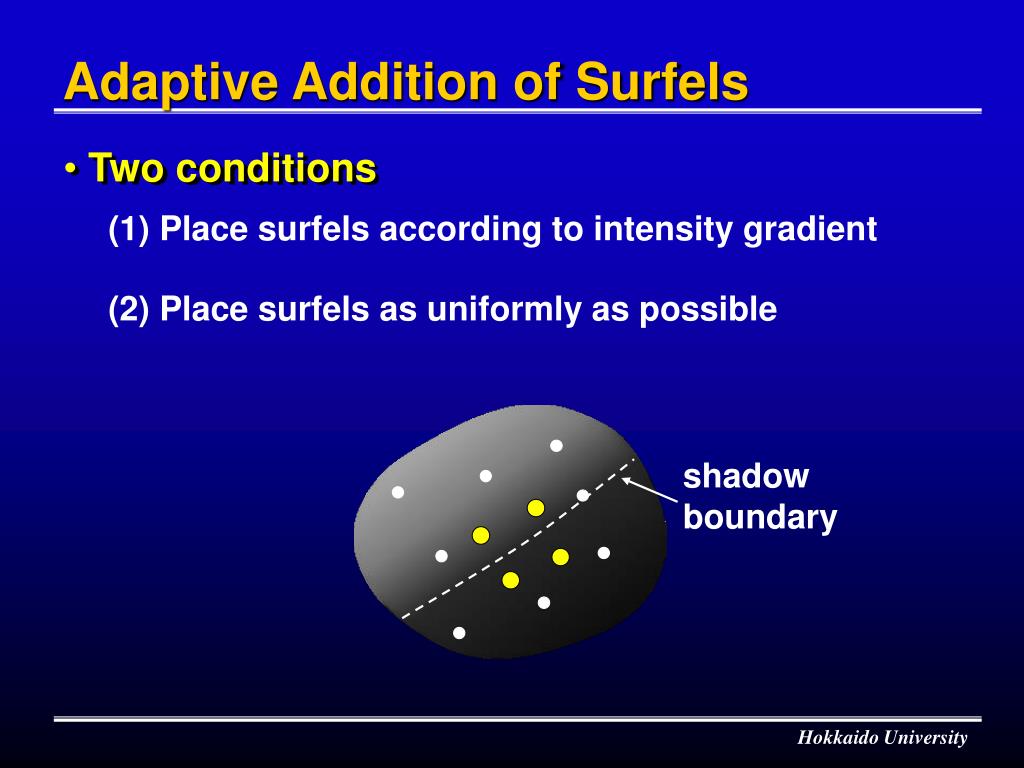 Adaptive Addition of Surfels

• Two conditions

(1) Place surfels according to intensity gradient

(2) Place surfels as uniformly as possible

shadow boundary

Hokkaido University